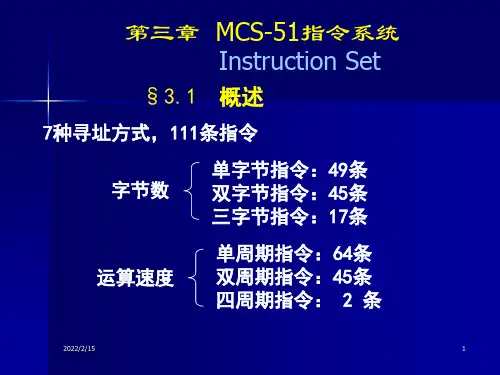 第三章 MCS-51指令系统
Instruction Set

§3.1 概述

7种寻址方式，111条指令

字节数
单字节指令：49条
双字节指令：45条
三字节指令：17条

运算速度
单周期指令：64条
双周期指令：45条
四周期指令： 2 条

2022/2/15

1